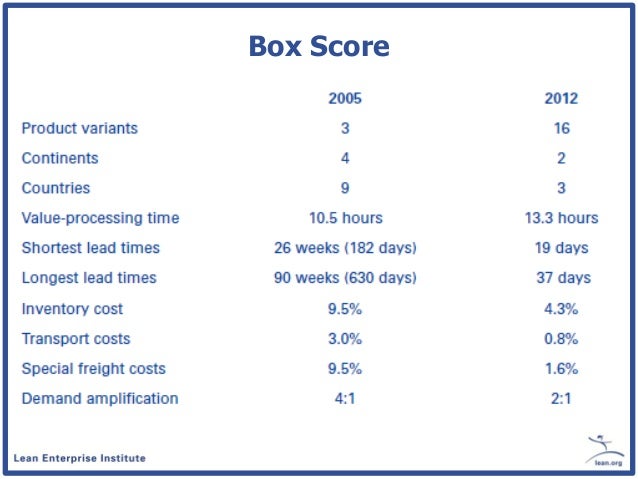 Box Score

| | 2005 | 2012 |
|---|---|---|
| Product variants | 3 | 16 |
| Continents | 4 | 2 |
| Countries | 9 | 3 |
| Value-processing time | 10.5 hours | 13.3 hours |
| Shortest lead times | 26 weeks (182 days) | 19 days |
| Longest lead times | 90 weeks (630 days) | 37 days |
| Inventory cost | 9.5% | 4.3% |
| Transport costs | 3.0% | 0.8% |
| Special freight costs | 9.5% | 1.6% |
| Demand amplification | 4:1 | 2:1 |

Lean Enterprise Institute

lean.org